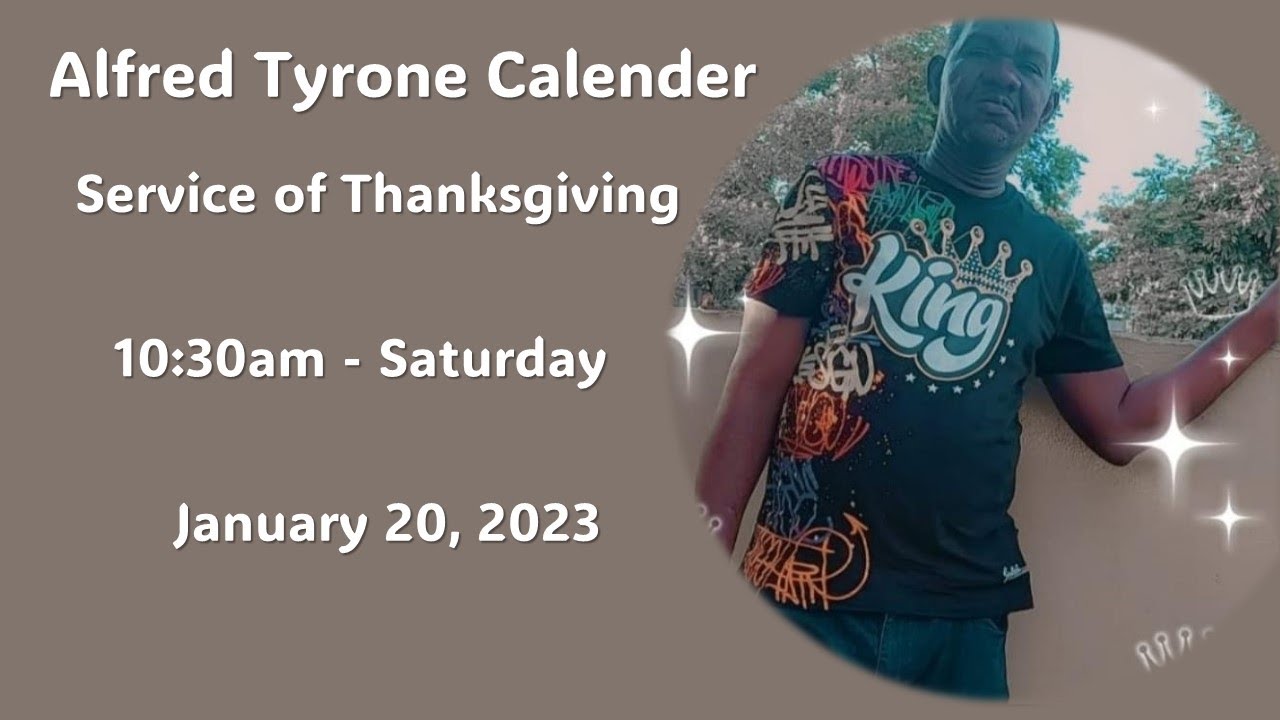 Alfred Tyrone Calender

Service of Thanksgiving

10:30am - Saturday

January 20, 2023

King